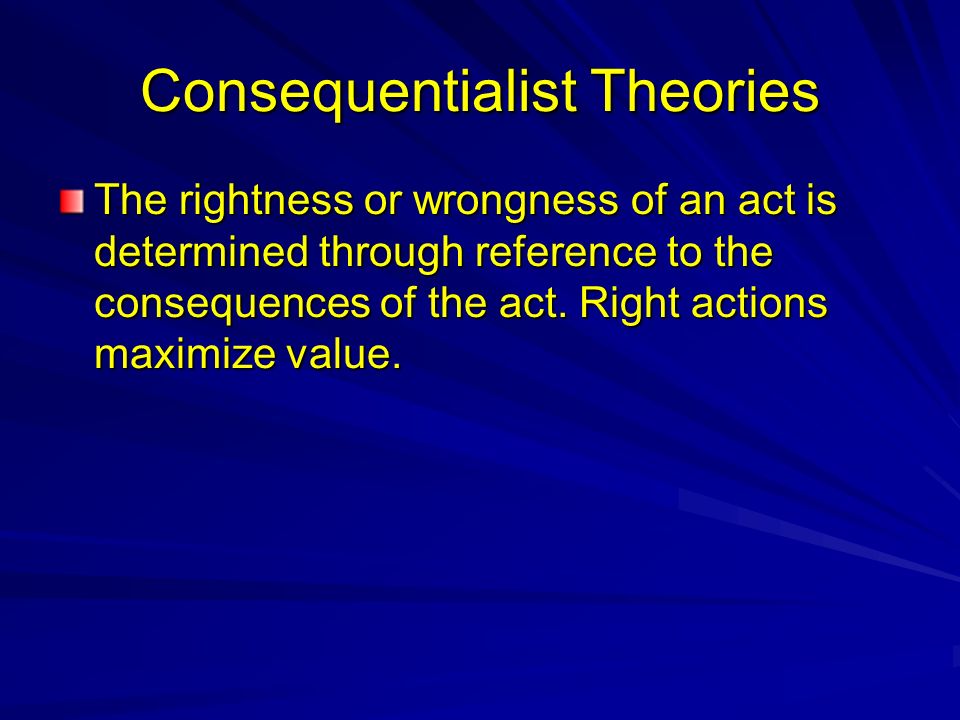 Consequentialist Theories

The rightness or wrongness of an act is determined through reference to the consequences of the act. Right actions maximize value.